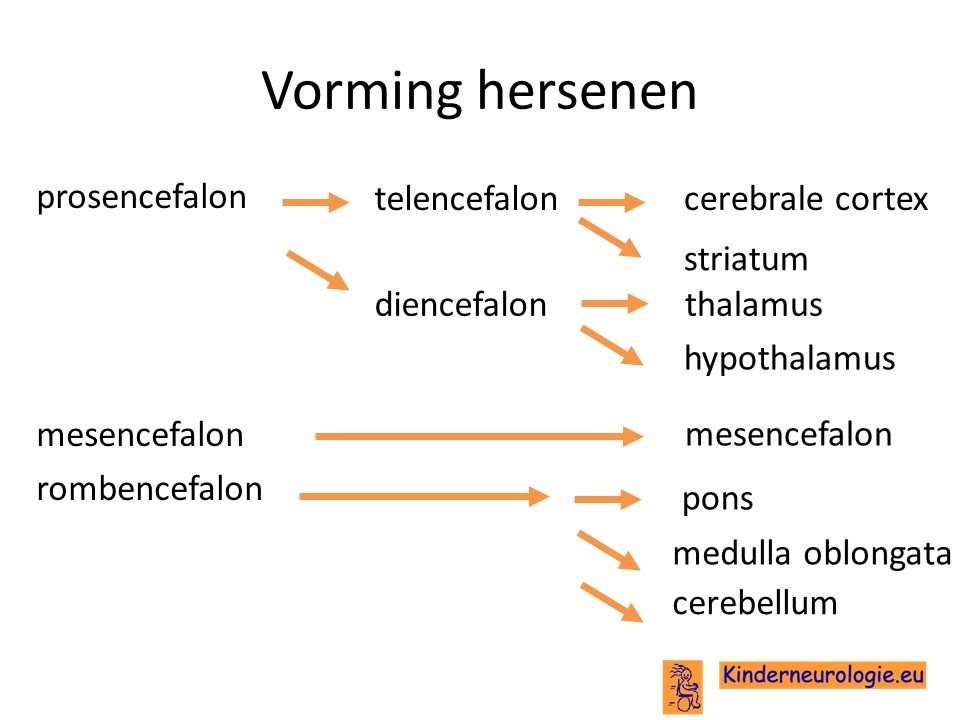 Vorming hersenen

prosencefalon

telencefalon

cerebrale cortex

striatum

diencefalon

thalamus

hypothalamus

mesencefalon

mesencefalon

rombencefalon

pons

medulla oblongata

cerebellum

Kinderneurologie.eu